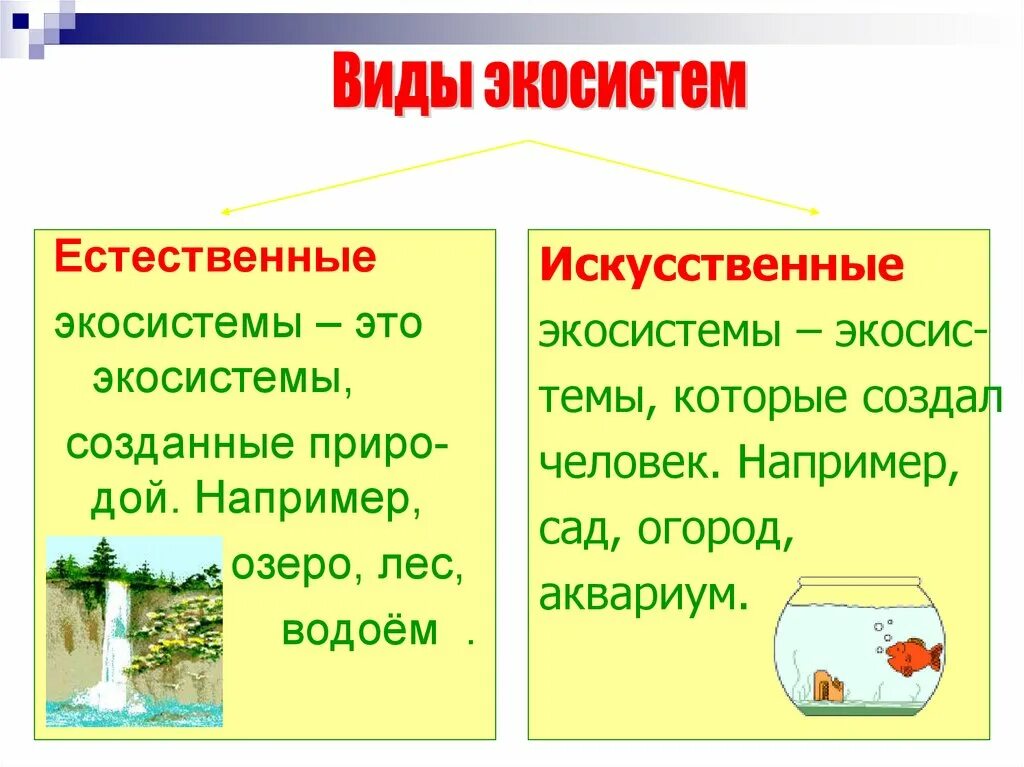 Виды экосистем

Естественные экосистемы – это экосистемы, созданные природой. Например, озеро, лес, водоём .

Искусственные экосистемы – экосистемы, которые создал человек. Например, сад, огород, аквариум.